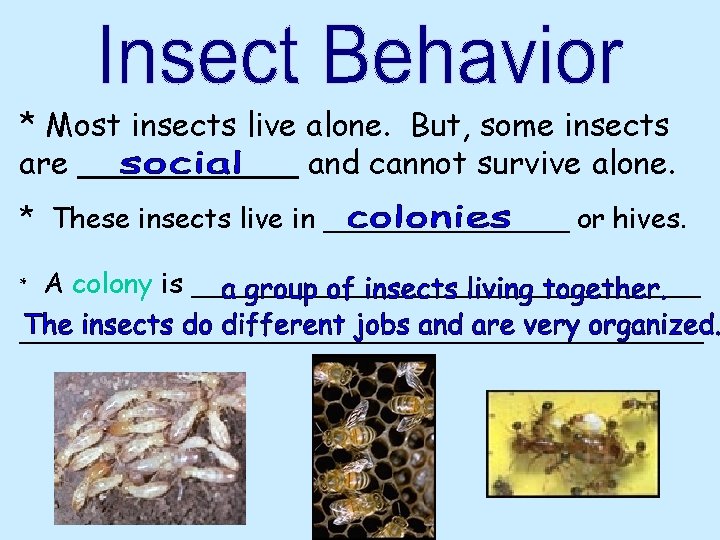 Insect Behavior

* Most insects live alone. But, some insects are social and cannot survive alone.

* These insects live in colonies or hives.

* A colony is a group of insects living together. The insects do different jobs and are very organized.